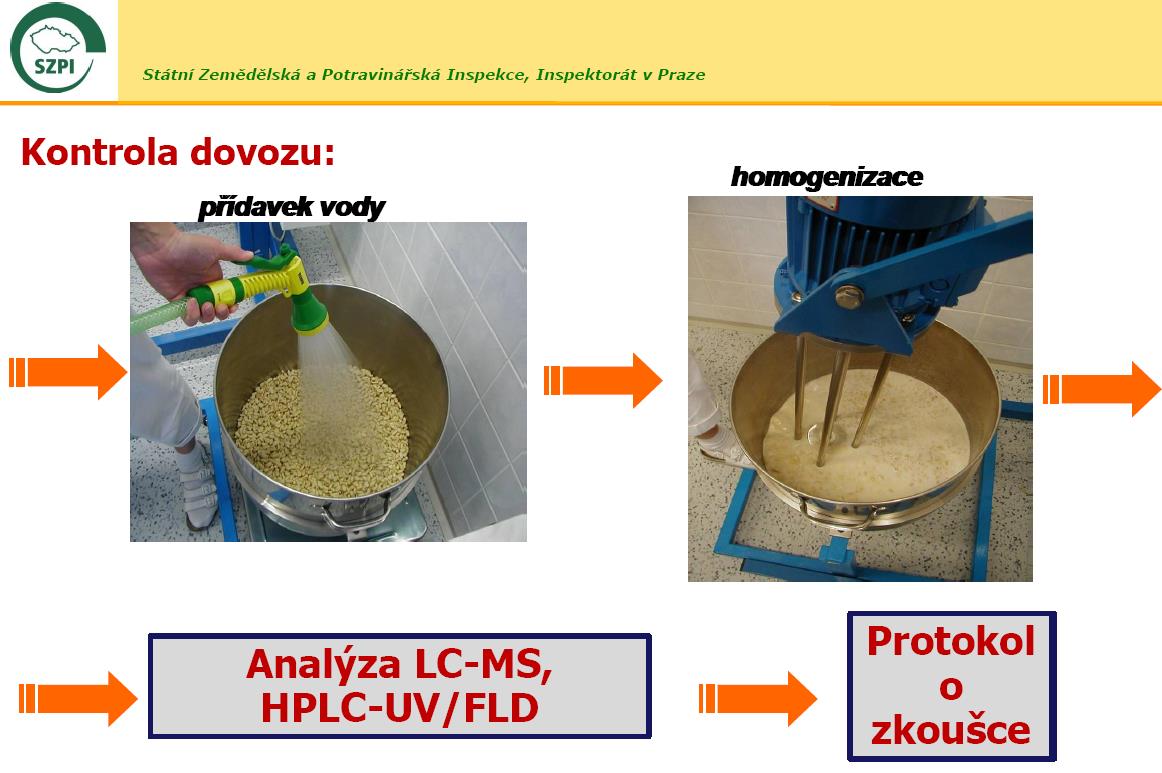 SZPI

Státní Zemědělská a Potravinářská Inspekce, Inspektorát v Praze

Kontrola dovozu:

přídavek vody

homogenizace

Analýza LC-MS, HPLC-UV/FLD

Protokol o zkoušce